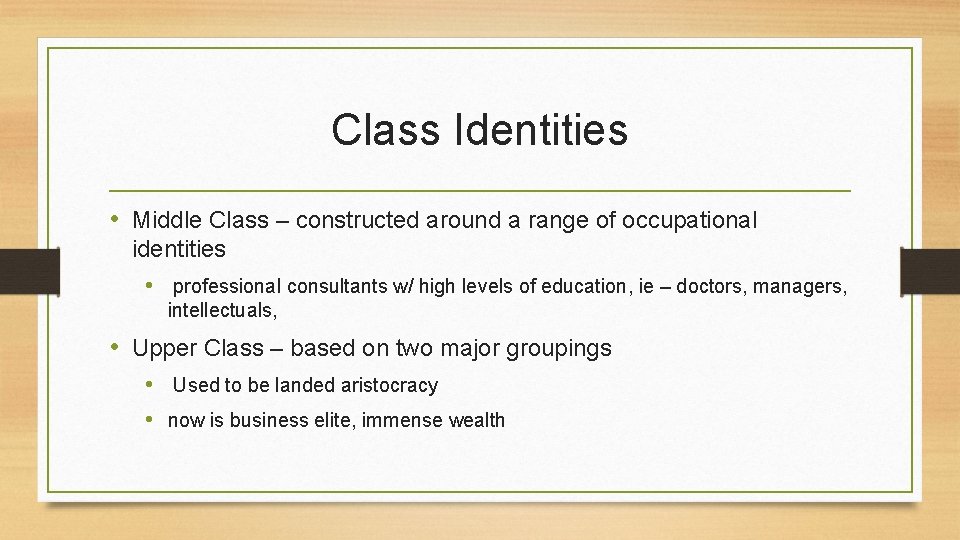 Class Identities

• Middle Class – constructed around a range of occupational identities
  • professional consultants w/ high levels of education, ie – doctors, managers, intellectuals,

• Upper Class – based on two major groupings
  • Used to be landed aristocracy
  • now is business elite, immense wealth